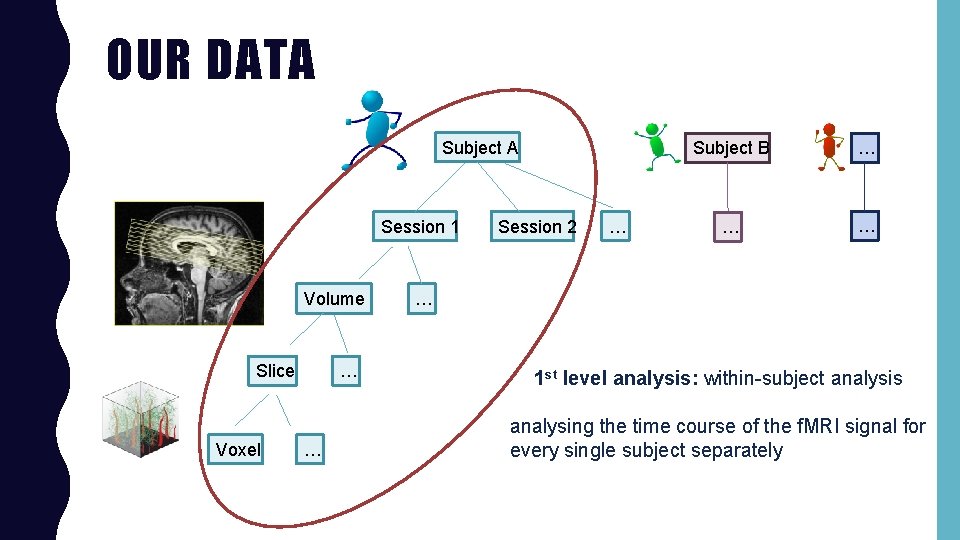 OUR DATA

Subject A

Subject B

…

Session 1

Session 2

…

…

…

Volume

…

Slice

…

Voxel

…

$1^{st}$ level analysis: within-subject analysis

analysing the time course of the fMRI signal for every single subject separately